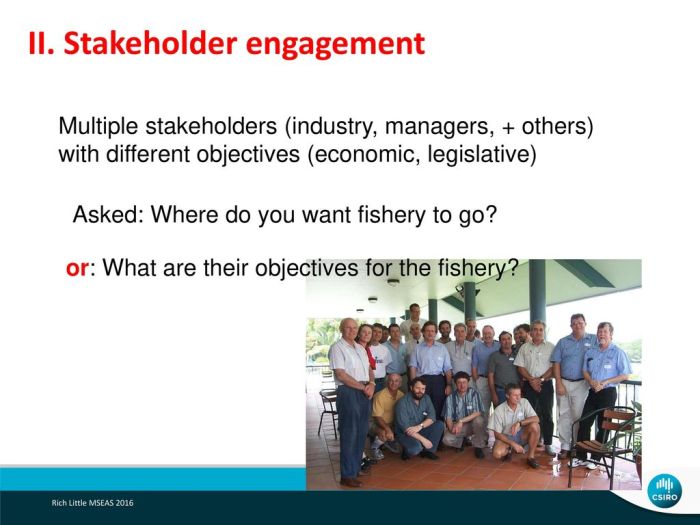 II. Stakeholder engagement

Multiple stakeholders (industry, managers, + others) with different objectives (economic, legislative)

Asked: Where do you want fishery to go?

or: What are their objectives for the fishery?

Rich Little MSEAS 2016

CSIRO